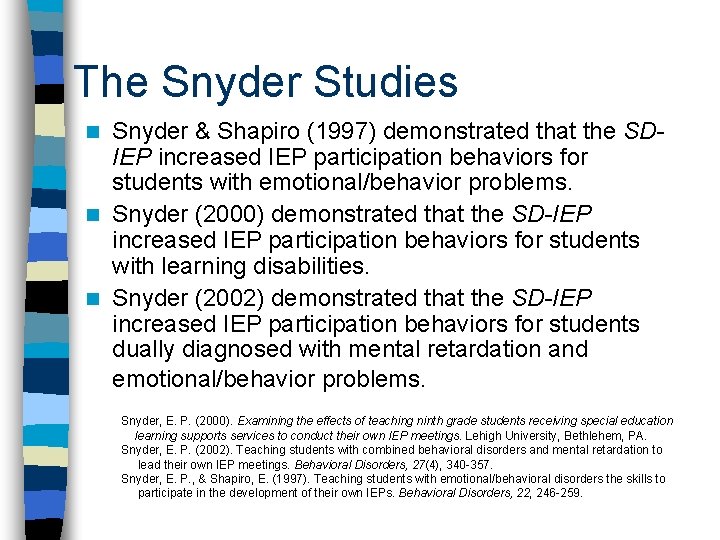 The Snyder Studies

Snyder & Shapiro (1997) demonstrated that the SD-IEP increased IEP participation behaviors for students with emotional/behavior problems.

Snyder (2000) demonstrated that the SD-IEP increased IEP participation behaviors for students with learning disabilities.

Snyder (2002) demonstrated that the SD-IEP increased IEP participation behaviors for students dually diagnosed with mental retardation and emotional/behavior problems.

Snyder, E. P. (2000). Examining the effects of teaching ninth grade students receiving special education learning supports services to conduct their own IEP meetings. Lehigh University, Bethlehem, PA.
Snyder, E. P. (2002). Teaching students with combined behavioral disorders and mental retardation to lead their own IEP meetings. Behavioral Disorders, 27(4), 340-357.
Snyder, E. P., & Shapiro, E. (1997). Teaching students with emotional/behavioral disorders the skills to participate in the development of their own IEPs. Behavioral Disorders, 22, 246-259.